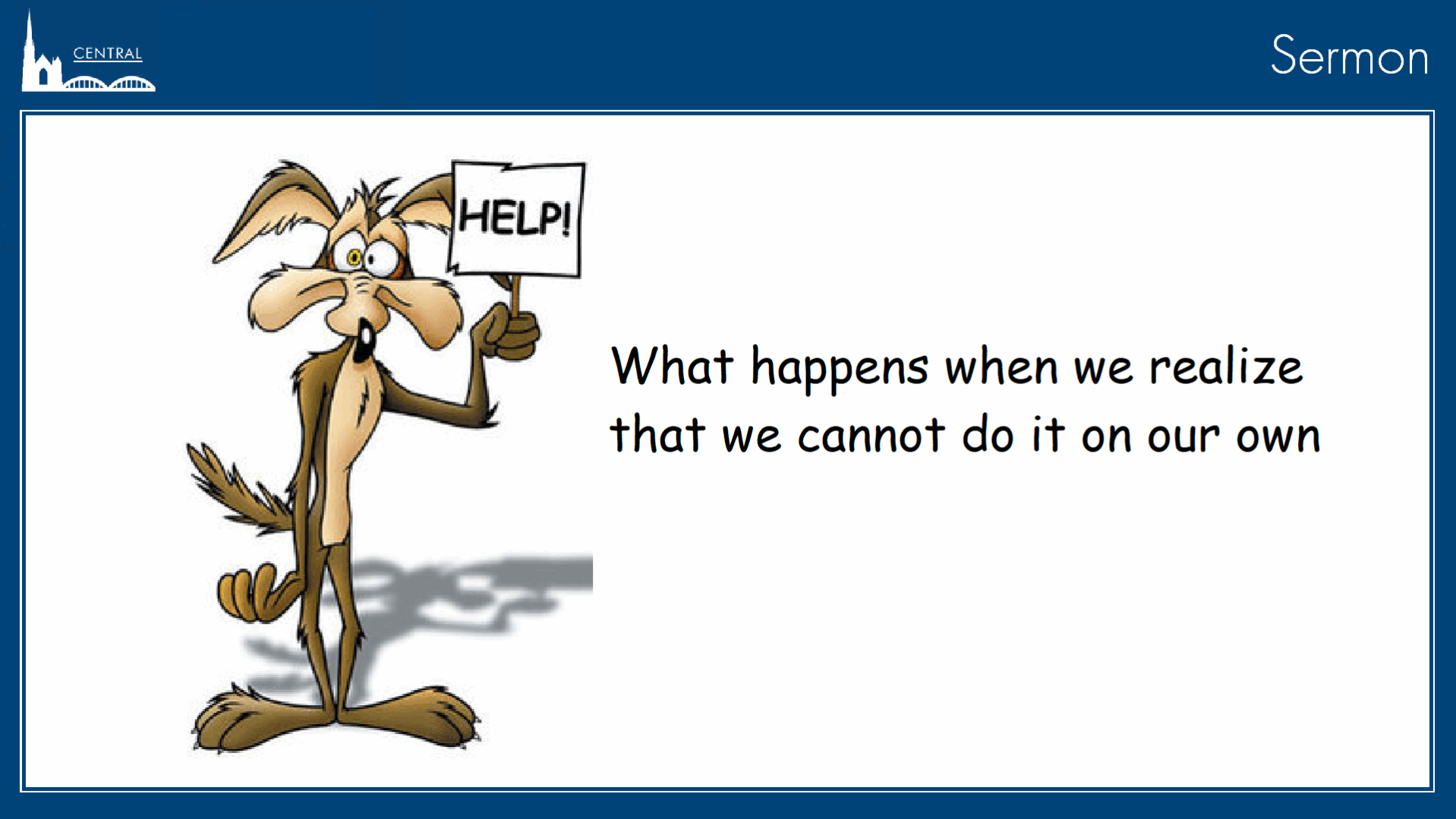 CENTRAL

Sermon

HELP!

What happens when we realize that we cannot do it on our own